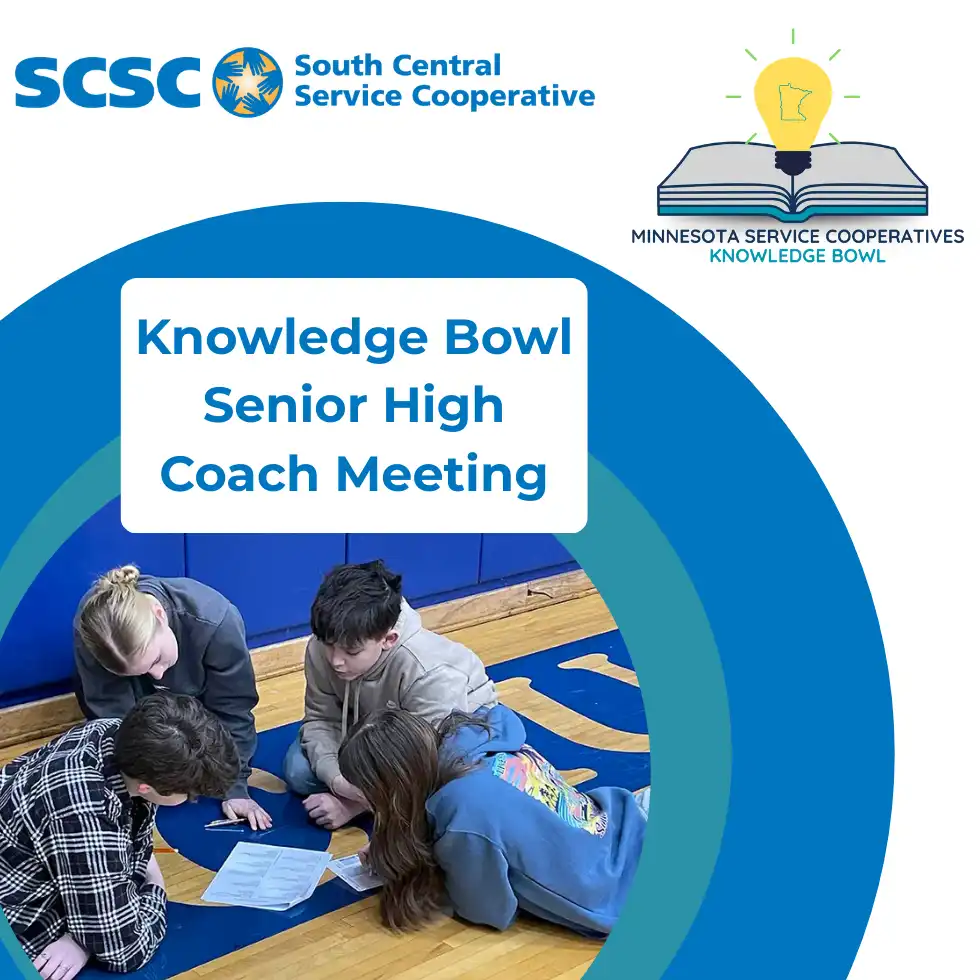 SCSC South Central Service Cooperative

MINNESOTA SERVICE COOPERATIVES
KNOWLEDGE BOWL

Knowledge Bowl
Senior High
Coach Meeting